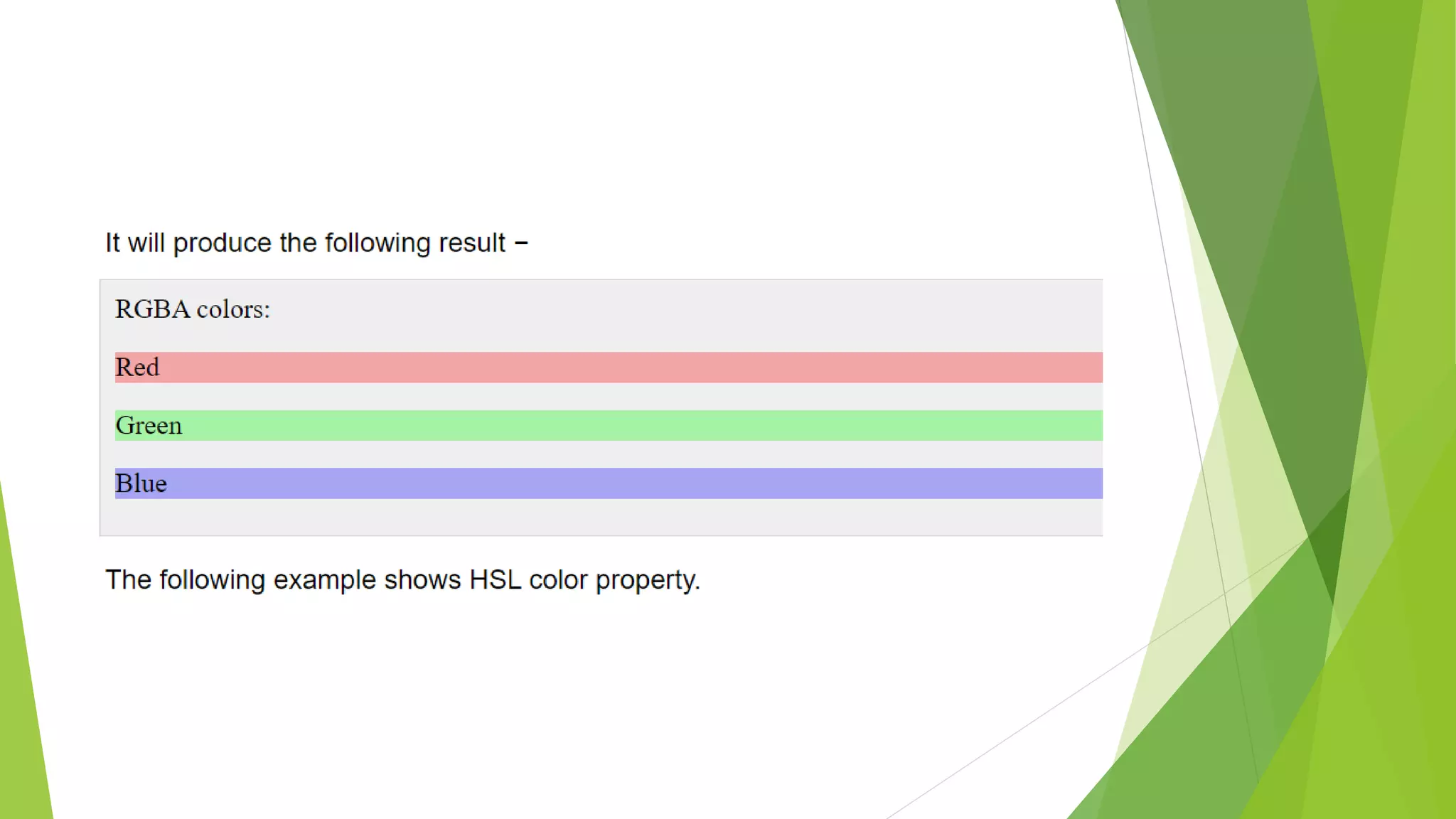 It will produce the following result −

RGBA colors:

Red

Green

Blue

The following example shows HSL color property.